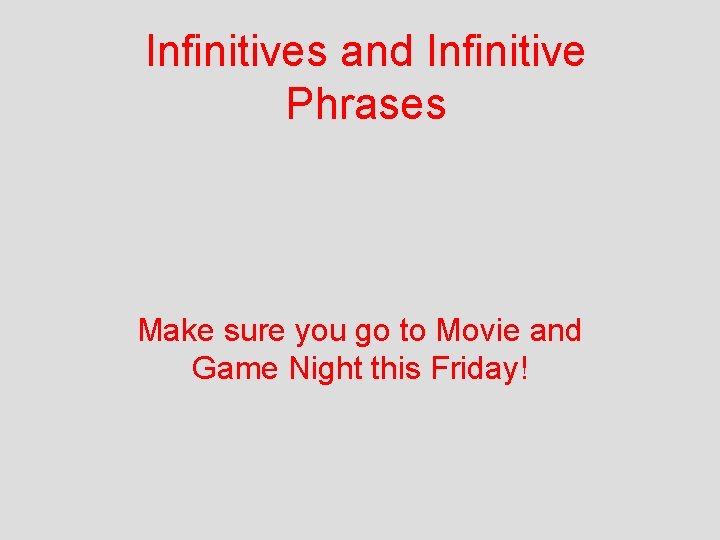 Infinitives and Infinitive Phrases

Make sure you go to Movie and Game Night this Friday!